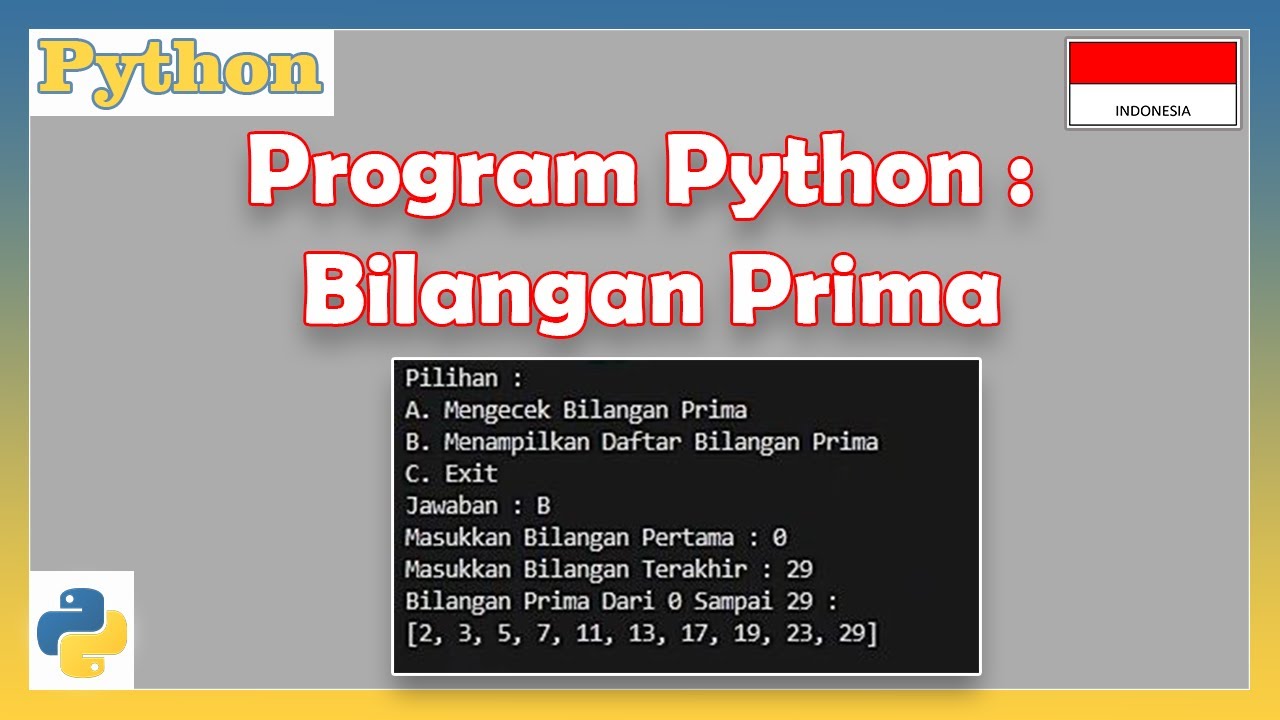 Python

INDONESIA

Program Python : Bilangan Prima

Pilihan :
A. Mengecek Bilangan Prima
B. Menampilkan Daftar Bilangan Prima
C. Exit
Jawaban : B
Masukkan Bilangan Pertama : 0
Masukkan Bilangan Terakhir : 29
Bilangan Prima Dari 0 Sampai 29 :
[2, 3, 5, 7, 11, 13, 17, 19, 23, 29]